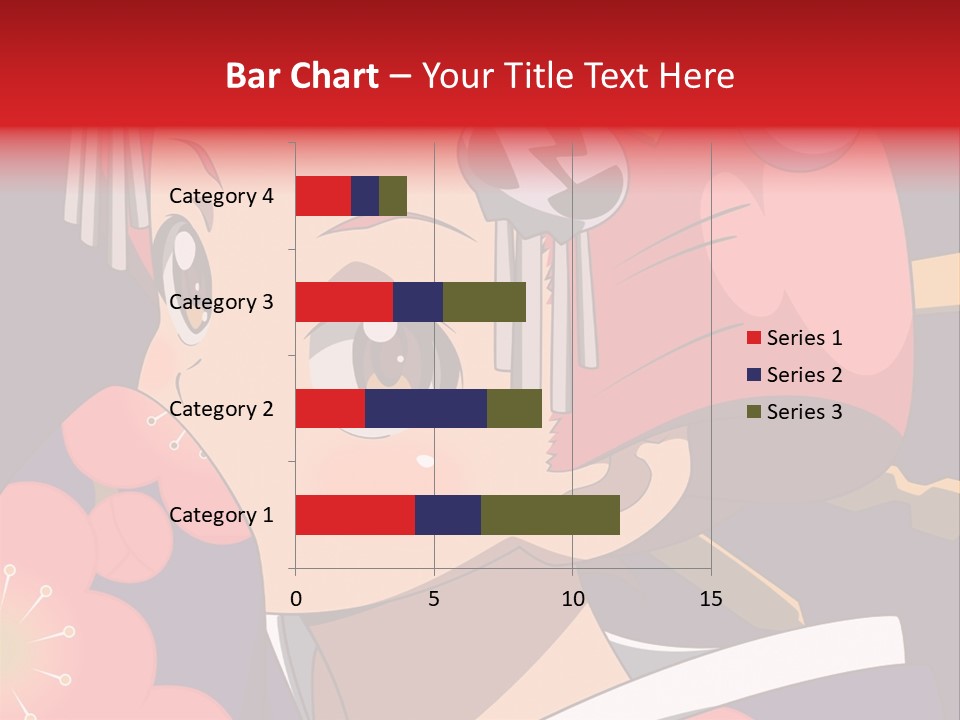 Bar Chart – Your Title Text Here

Category 4
Category 3
Category 2
Category 1

0
5
10
15

Series 1
Series 2
Series 3